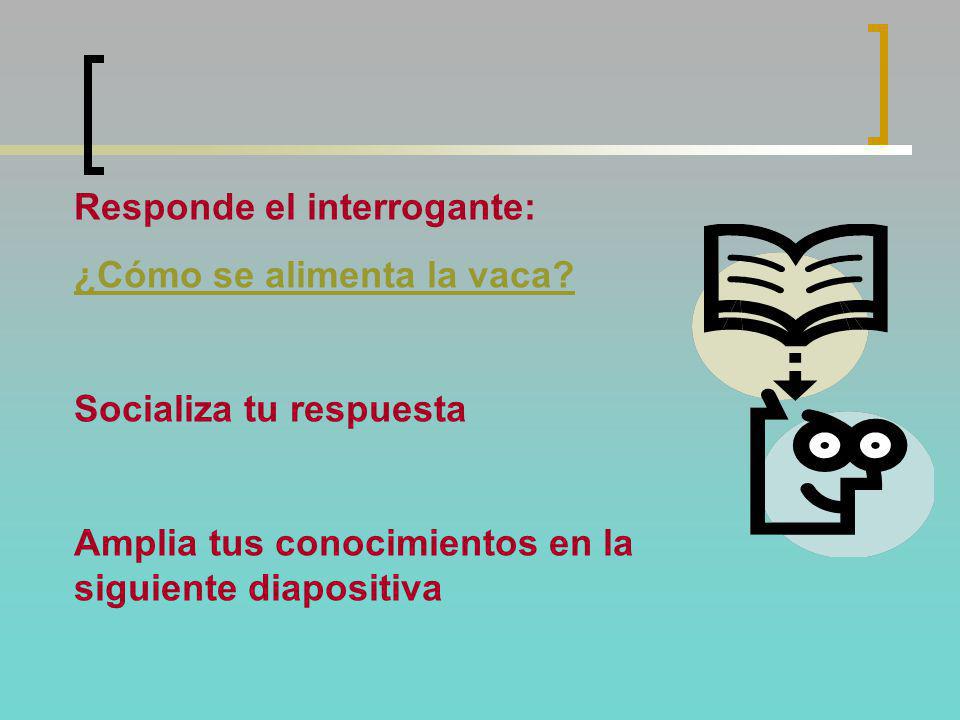 Responde el interrogante:

¿Cómo se alimenta la vaca?

Socializa tu respuesta

Amplia tus conocimientos en la siguiente diapositiva